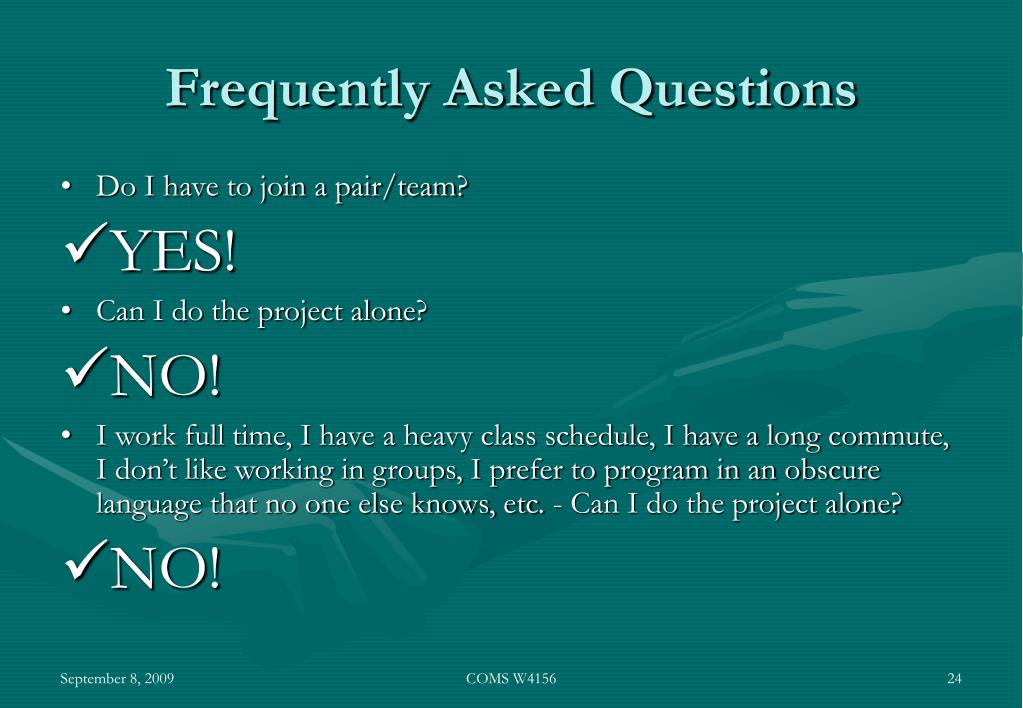 Frequently Asked Questions

• Do I have to join a pair/team?

✓YES!

• Can I do the project alone?

✓NO!

• I work full time, I have a heavy class schedule, I have a long commute, I don't like working in groups, I prefer to program in an obscure language that no one else knows, etc. - Can I do the project alone?

✓NO!

September 8, 2009

COMS W4156

24